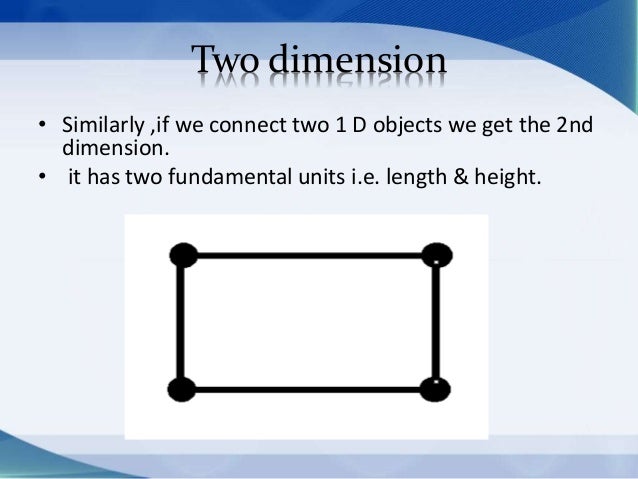 Two dimension

• Similarly ,if we connect two 1 D objects we get the 2nd dimension.
• it has two fundamental units i.e. length & height.